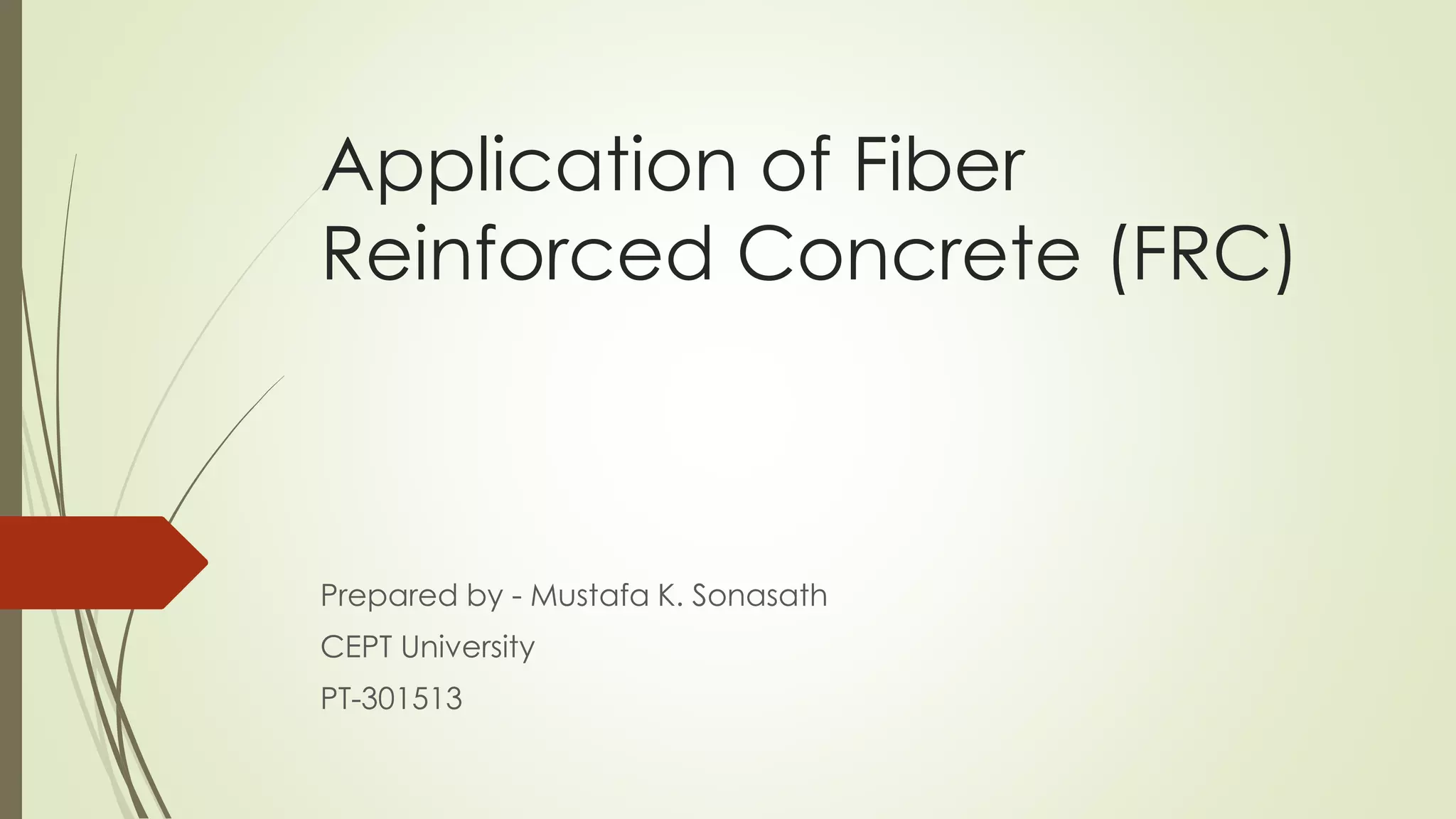 Application of Fiber Reinforced Concrete (FRC)

Prepared by - Mustafa K. Sonasath

CEPT University

PT-301513